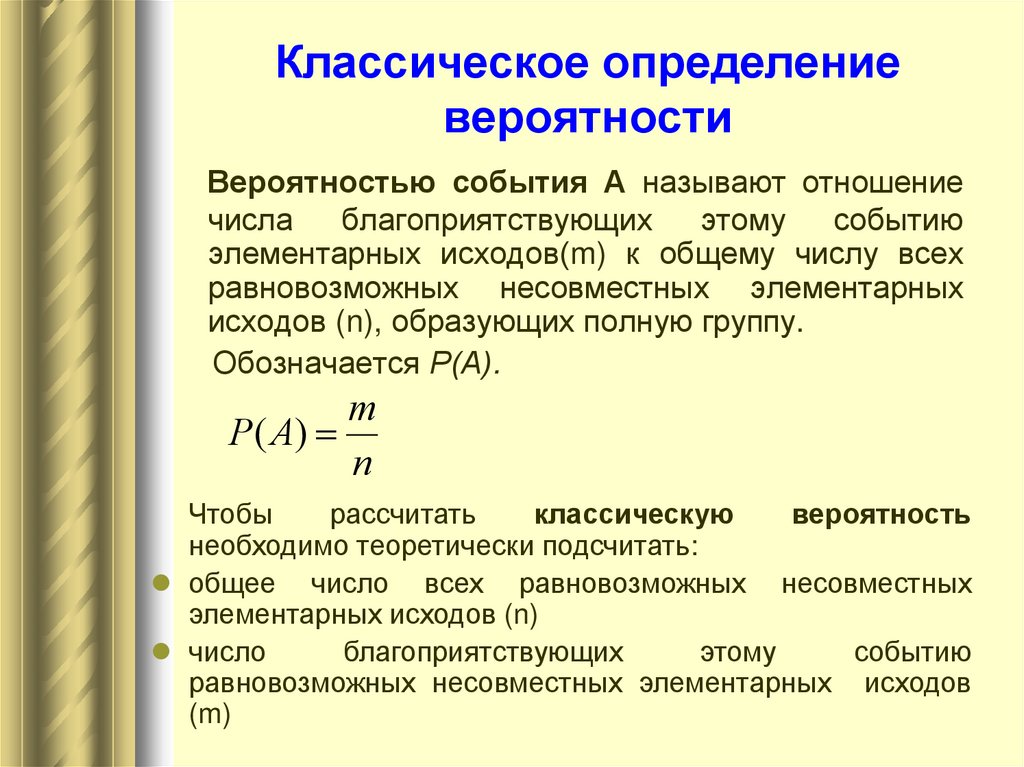 Классическое определение вероятности

Вероятностью события А называют отношение числа благоприятствующих этому событию элементарных исходов(m) к общему числу всех равновозможных несовместных элементарных исходов (n), образующих полную группу.

Обозначается P(A).

$P(A) = \frac{m}{n}$

Чтобы рассчитать классическую вероятность необходимо теоретически подсчитать:

общее число всех равновозможных несовместных элементарных исходов (n)

число благоприятствующих этому событию равновозможных несовместных элементарных исходов (m)